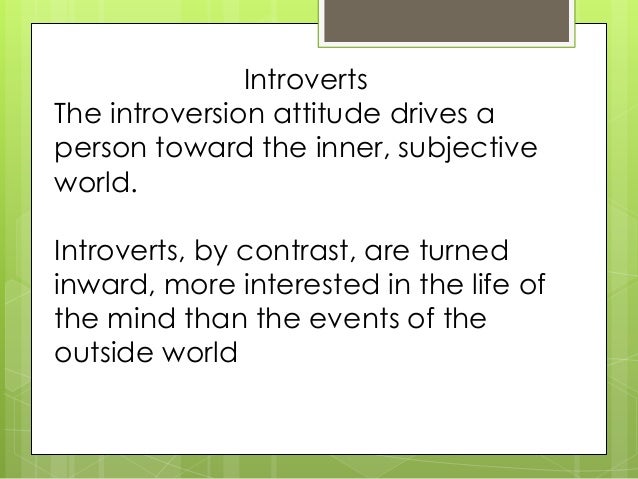 Introverts
The introversion attitude drives a person toward the inner, subjective world.

Introverts, by contrast, are turned inward, more interested in the life of the mind than the events of the outside world